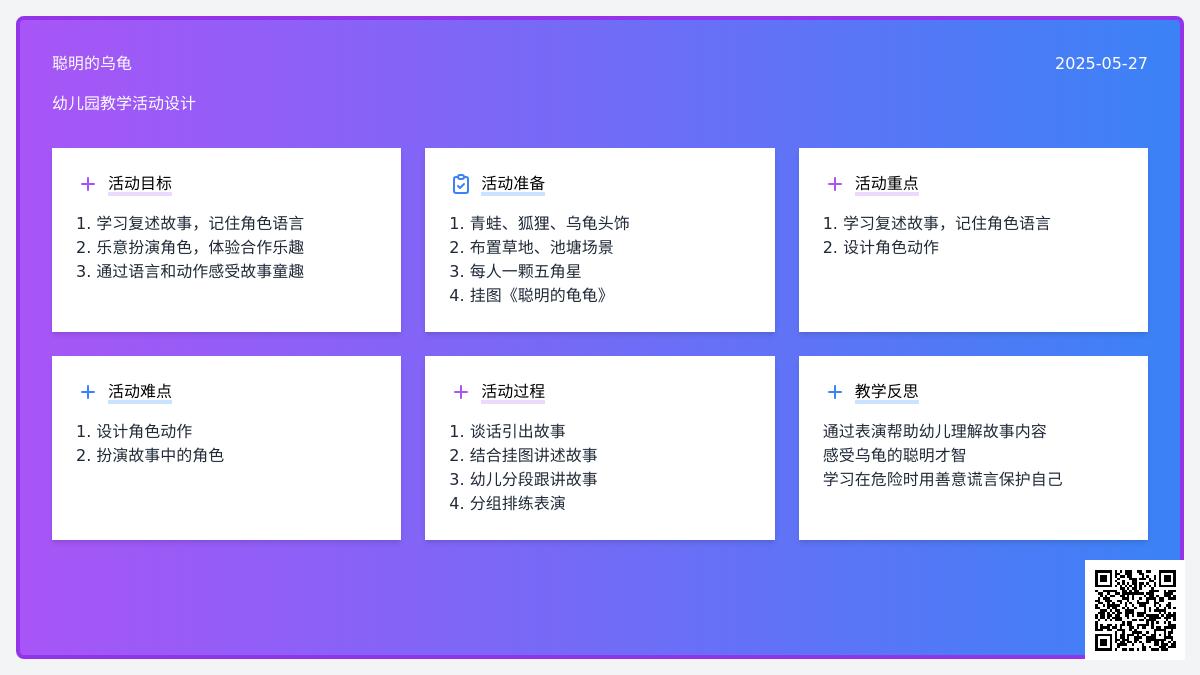 聪明的乌龟

2025-05-27

幼儿园教学活动设计

活动目标

1. 学习复述故事，记住角色语言
2. 乐意扮演角色，体验合作乐趣
3. 通过语言和动作感受故事童趣

活动准备

1. 青蛙、狐狸、乌龟头饰
2. 布置草地、池塘场景
3. 每人一颗五角星
4. 挂图《聪明的龟龟》

活动重点

1. 学习复述故事，记住角色语言
2. 设计角色动作

活动难点

1. 设计角色动作
2. 扮演故事中的角色

活动过程

1. 谈话引出故事
2. 结合挂图讲述故事
3. 幼儿分段跟讲故事
4. 分组排练表演

教学反思

通过表演帮助幼儿理解故事内容
感受乌龟的聪明才智
学习在危险时用善意谎言保护自己